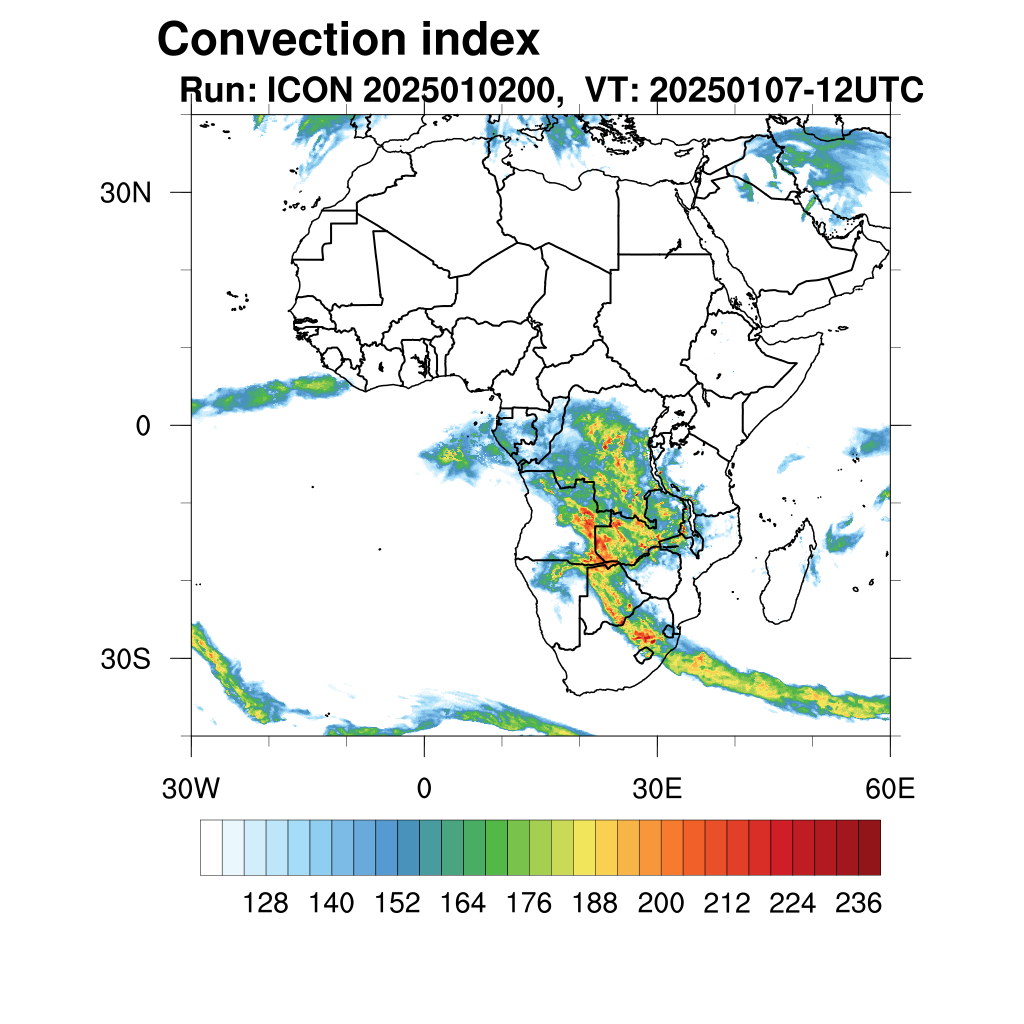 Convection index
Run: ICON 2025010200, VT: 20250107-12UTC

30N
0
30S

30W
0
30E
60E

128 140 152 164 176 188 200 212 224 236